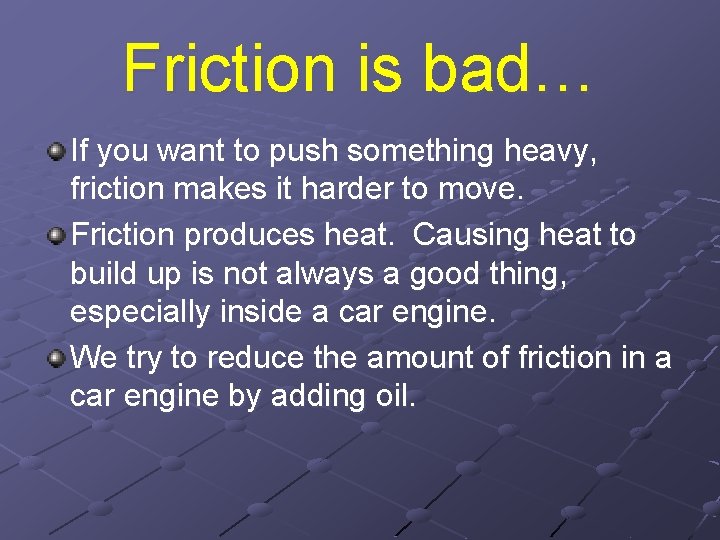 Friction is bad…

If you want to push something heavy, friction makes it harder to move.

Friction produces heat.  Causing heat to build up is not always a good thing, especially inside a car engine.

We try to reduce the amount of friction in a car engine by adding oil.